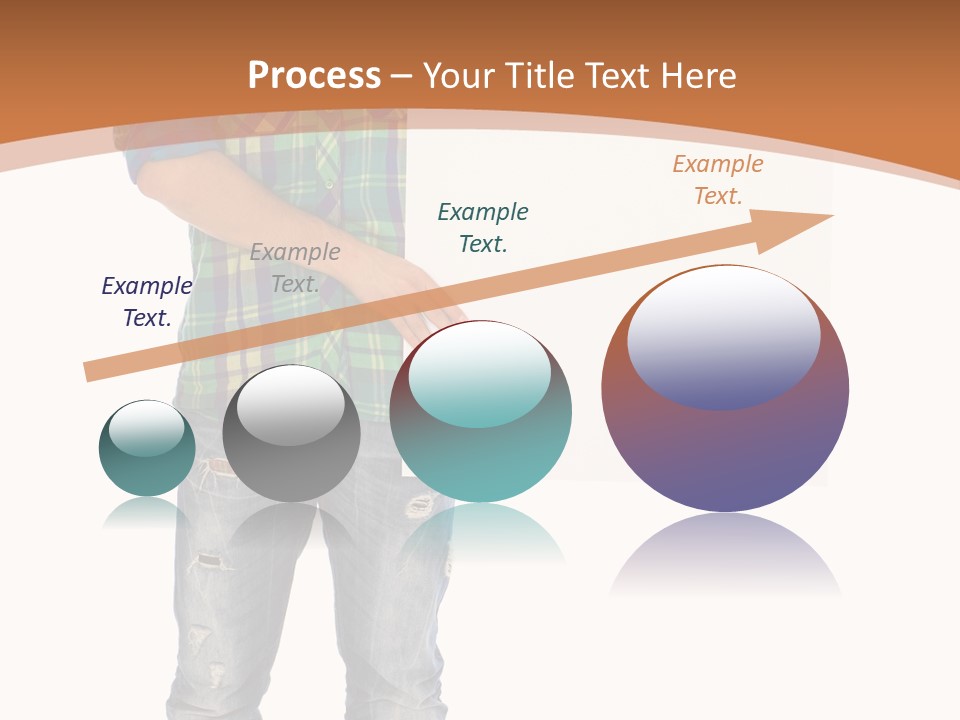 Process – Your Title Text Here

Example Text.

Example Text.

Example Text.

Example Text.